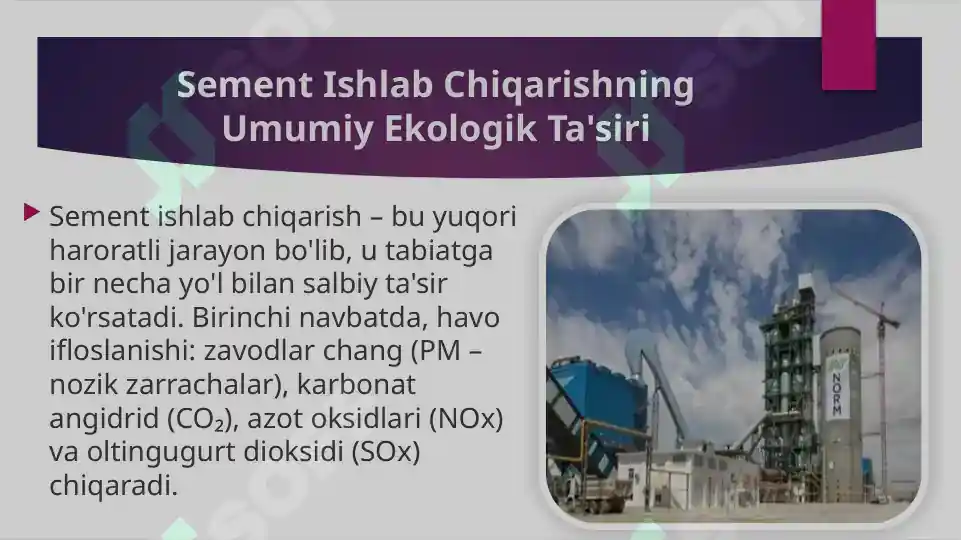 Sement Ishlab Chiqarishning Umumiy Ekologik Ta'siri

Sement ishlab chiqarish – bu yuqori haroratli jarayon bo'lib, u tabiatga bir necha yo'l bilan salbiy ta'sir ko'rsatadi. Birinchi navbatda, havo ifloslanishi: zavodlar chang (PM – nozik zarrachalar), karbonat angidrid ($CO_2$), azot oksidlari (NOx) va oltingugurt dioksidi (SOx) chiqaradi.

NORM